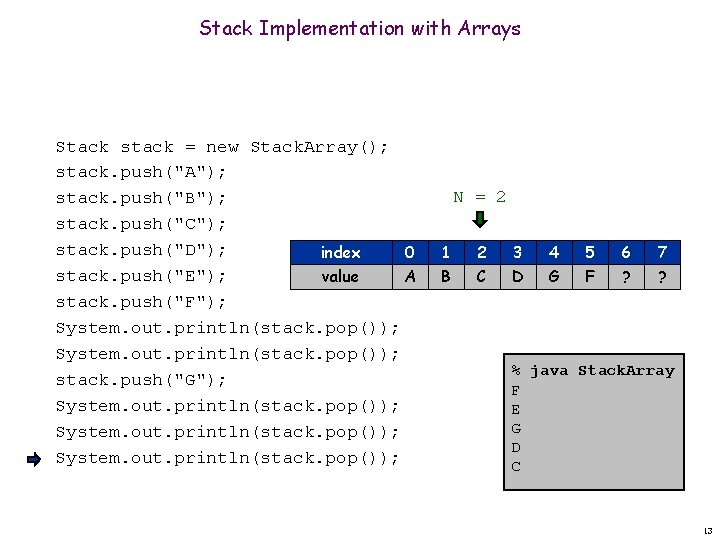 Stack Implementation with Arrays

Stack stack = new StackArray();
stack.push("A");
stack.push("B");
stack.push("C");
stack.push("D");
stack.push("E");
stack.push("F");
System.out.println(stack.pop());
System.out.println(stack.pop());
stack.push("G");
System.out.println(stack.pop());
System.out.println(stack.pop());
System.out.println(stack.pop());

N = 2

| index | 0 | 1 | 2 | 3 | 4 | 5 | 6 | 7 |
|---|---|---|---|---|---|---|---|---|
| value | A | B | C | D | G | F | ? | ? |

% java StackArray
F
E
G
D
C

13